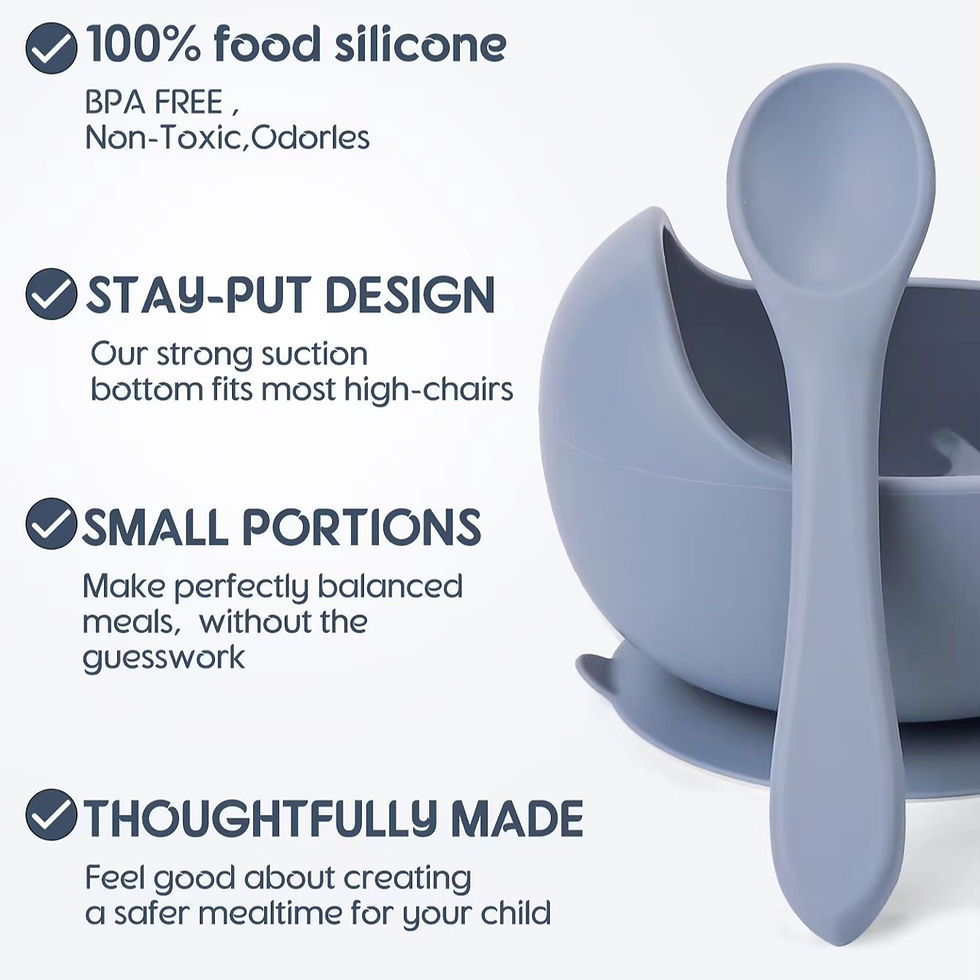 100% food silicone

BPA FREE ,
Non-Toxic,Odorles

STAY-PUT DESIGN

Our strong suction bottom fits most high-chairs

SMALL PORTIONS

Make perfectly balanced meals,  without the guesswork

THOUGHTFULLY MADE

Feel good about creating a safer mealtime for your child